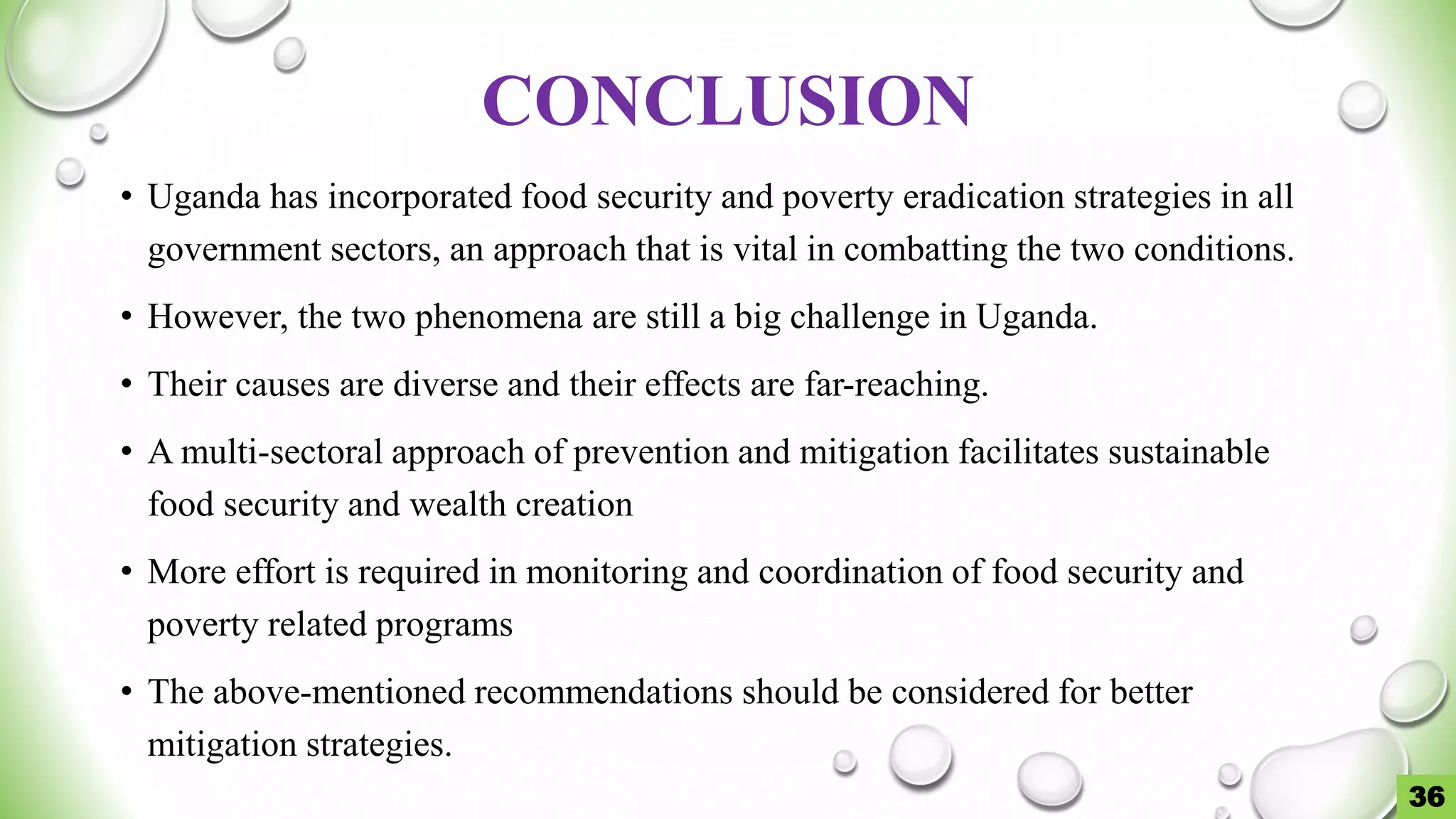 CONCLUSION

• Uganda has incorporated food security and poverty eradication strategies in all government sectors, an approach that is vital in combatting the two conditions.

• However, the two phenomena are still a big challenge in Uganda.

• Their causes are diverse and their effects are far-reaching.

• A multi-sectoral approach of prevention and mitigation facilitates sustainable food security and wealth creation

• More effort is required in monitoring and coordination of food security and poverty related programs

• The above-mentioned recommendations should be considered for better mitigation strategies.

36